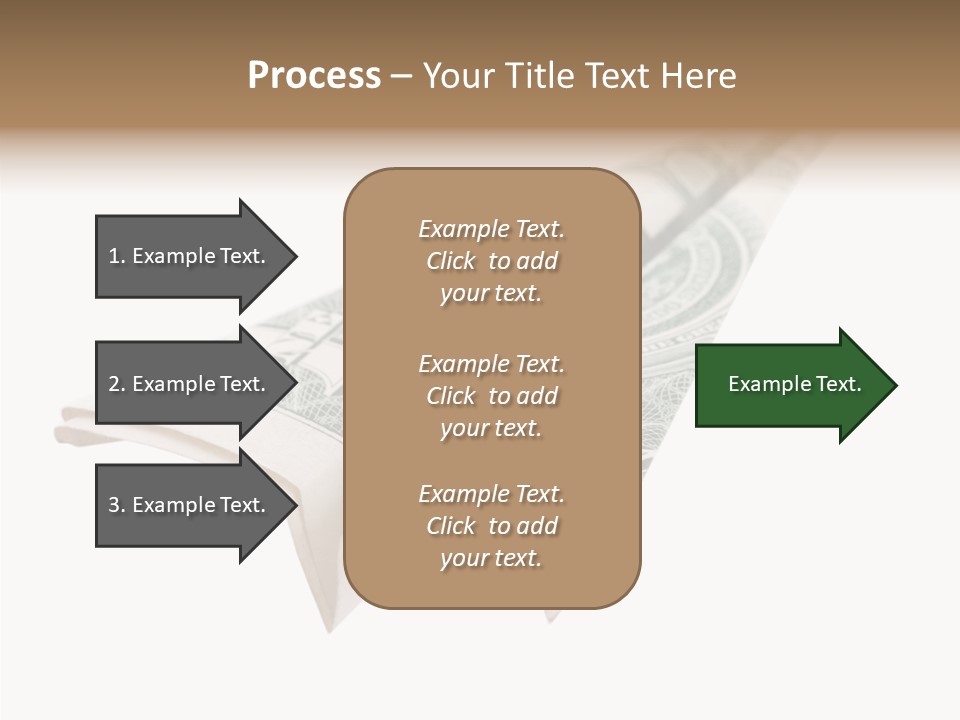 Process – Your Title Text Here

1. Example Text.

2. Example Text.

3. Example Text.

Example Text. Click to add your text.

Example Text. Click to add your text.

Example Text. Click to add your text.

Example Text.